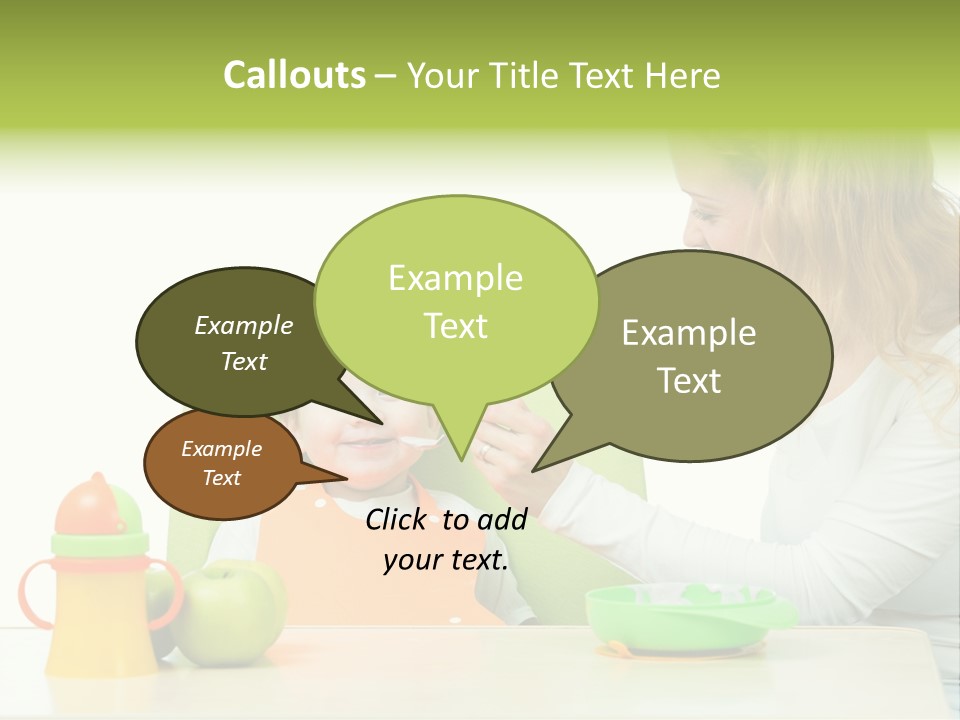 Callouts – Your Title Text Here

Example Text

Example Text

Example Text

Example Text

Click to add your text.